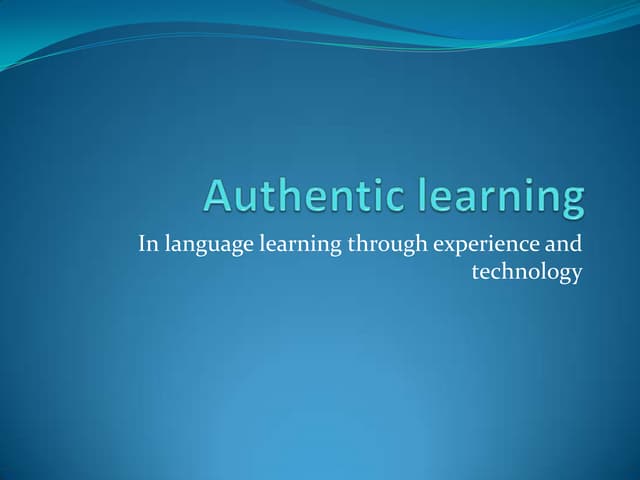 Authentic learning

In language learning through experience and technology